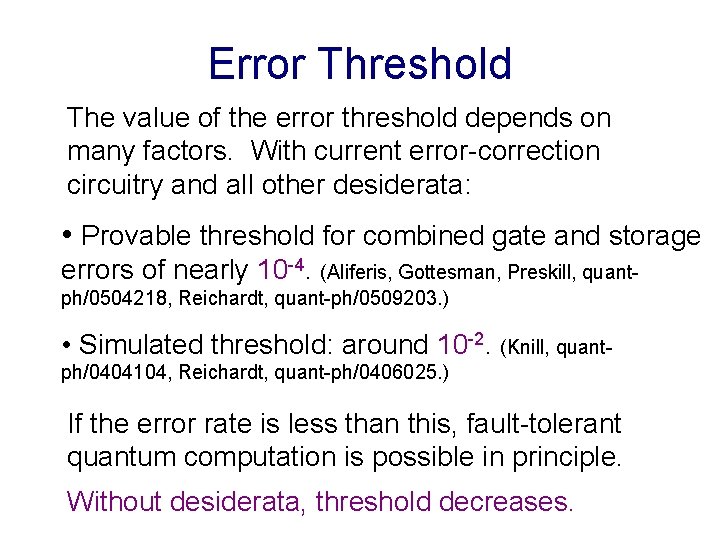 Error Threshold

The value of the error threshold depends on many factors. With current error-correction circuitry and all other desiderata:

• Provable threshold for combined gate and storage errors of nearly $10^{-4}$. (Aliferis, Gottesman, Preskill, quant-ph/0504218, Reichardt, quant-ph/0509203.)

• Simulated threshold: around $10^{-2}$. (Knill, quant-ph/0404104, Reichardt, quant-ph/0406025.)

If the error rate is less than this, fault-tolerant quantum computation is possible in principle.

Without desiderata, threshold decreases.